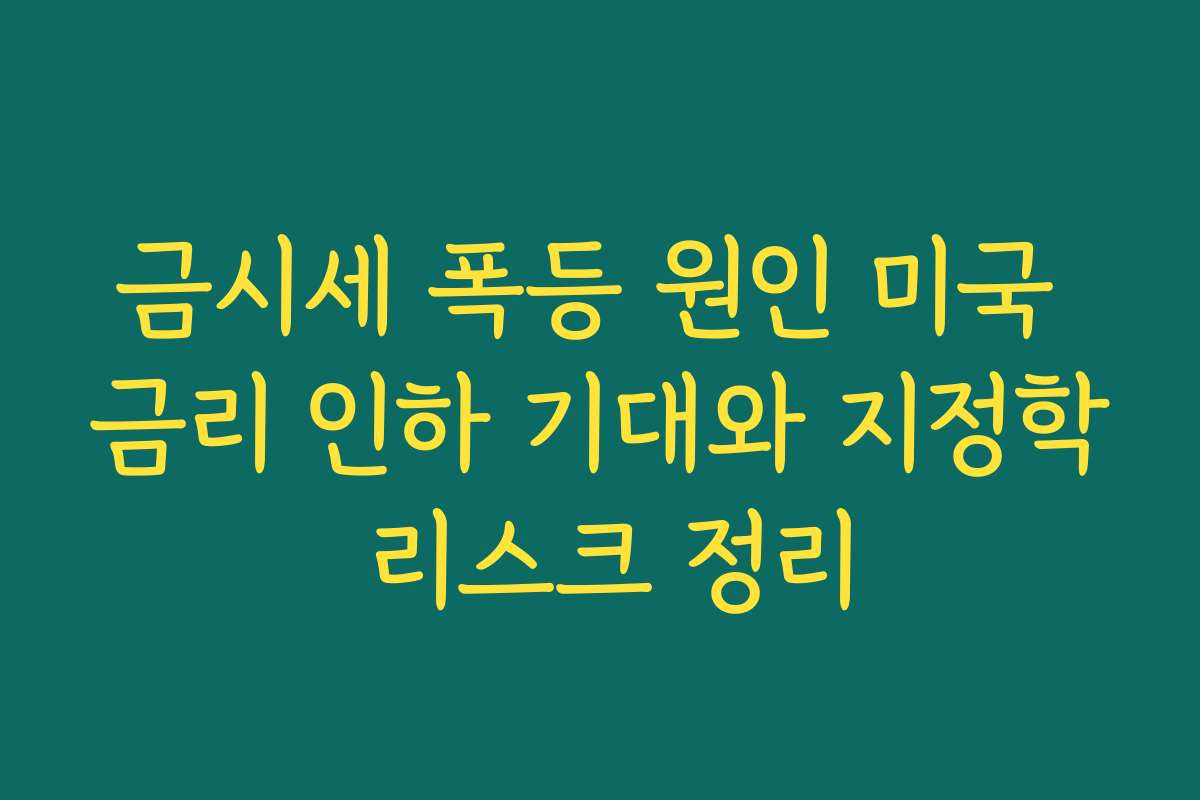 금시세 폭등 원인 미국 금리 인하 기대와 지정학 리스크 정리